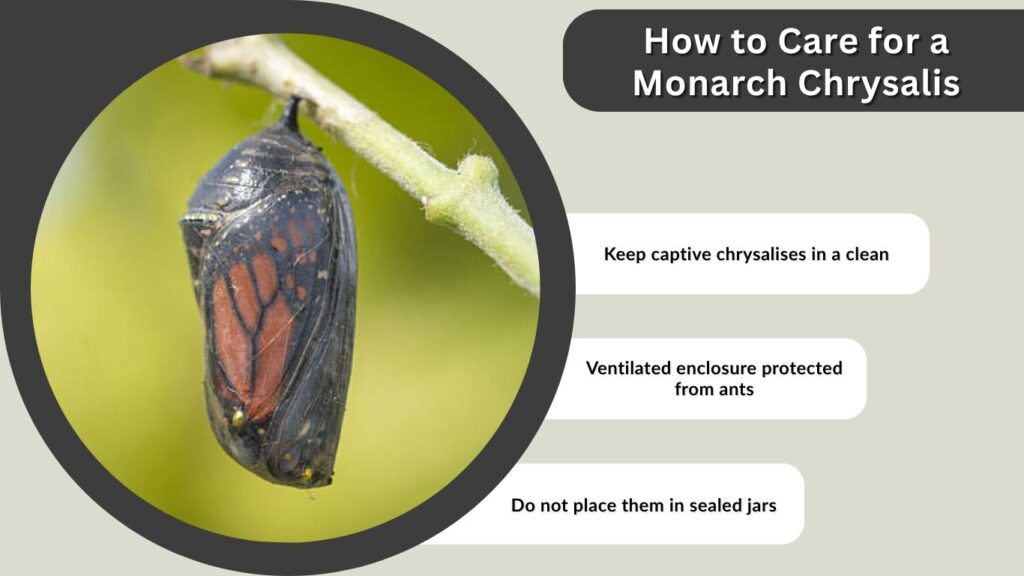 How to Care for a Monarch Chrysalis

Keep captive chrysalises in a clean

Ventilated enclosure protected from ants

Do not place them in sealed jars